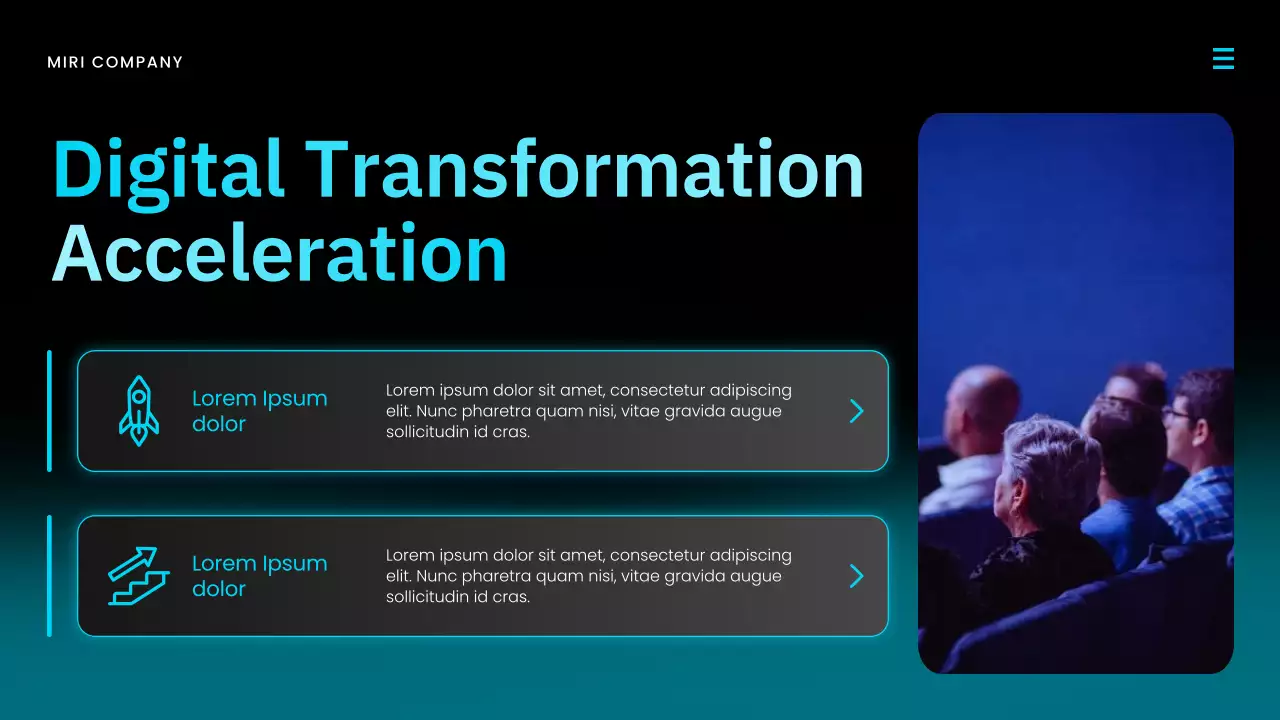 MIRI COMPANY

Digital Transformation Acceleration

Lorem Ipsum dolor

Lorem ipsum dolor sit amet, consectetur adipiscing elit. Nunc pharetra quam nisi, vitae gravida augue sollicitudin id cras.

Lorem Ipsum dolor

Lorem ipsum dolor sit amet, consectetur adipiscing elit. Nunc pharetra quam nisi, vitae gravida augue sollicitudin id cras.